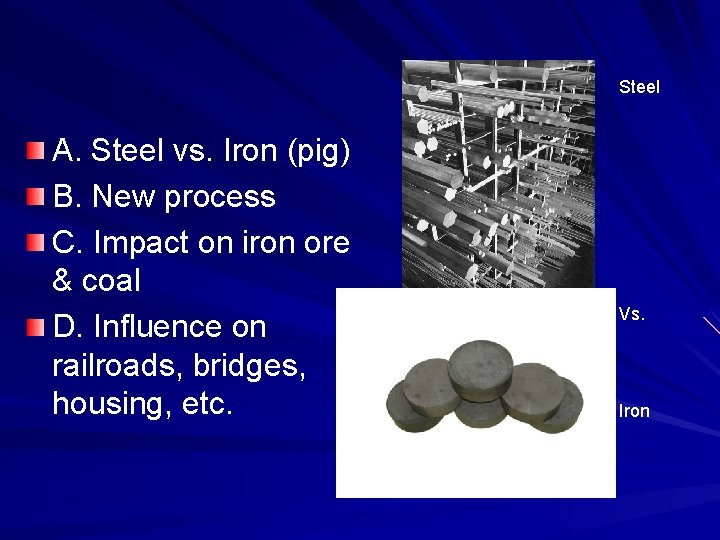 A. Steel vs. Iron (pig)
B. New process
C. Impact on iron ore & coal
D. Influence on railroads, bridges, housing, etc.

Steel

Vs.

Iron